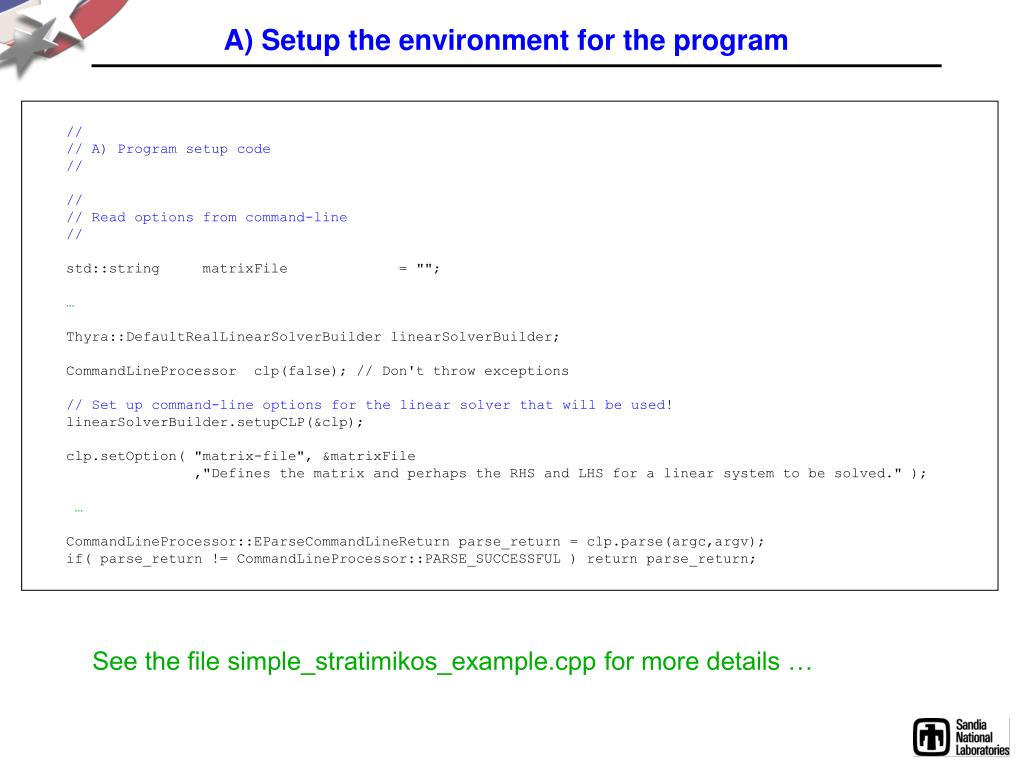 A) Setup the environment for the program

//
// A) Program setup code
//

//
// Read options from command-line
//

std::string matrixFile = "";

…

Thyra::DefaultRealLinearSolverBuilder linearSolverBuilder;

CommandLineProcessor clp(false); // Don't throw exceptions

// Set up command-line options for the linear solver that will be used!
linearSolverBuilder.setupCLP(&clp);

clp.setOption( "matrix-file", &matrixFile
,"Defines the matrix and perhaps the RHS and LHS for a linear system to be solved." );

…

CommandLineProcessor::EParseCommandLineReturn parse_return = clp.parse(argc,argv);
if( parse_return != CommandLineProcessor::PARSE_SUCCESSFUL ) return parse_return;

See the file simple_stratimikos_example.cpp for more details …

Sandia National Laboratories